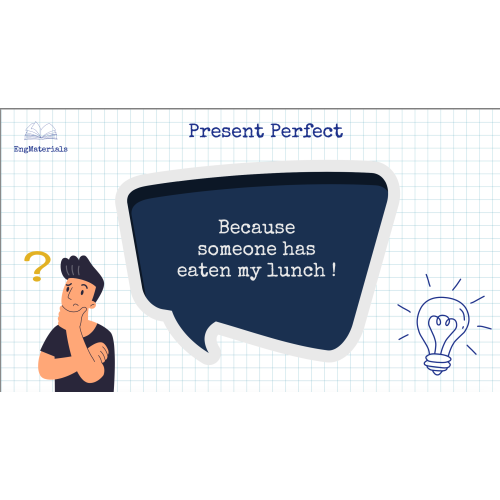 EngMaterials

Present Perfect

Because someone has eaten my lunch !

?